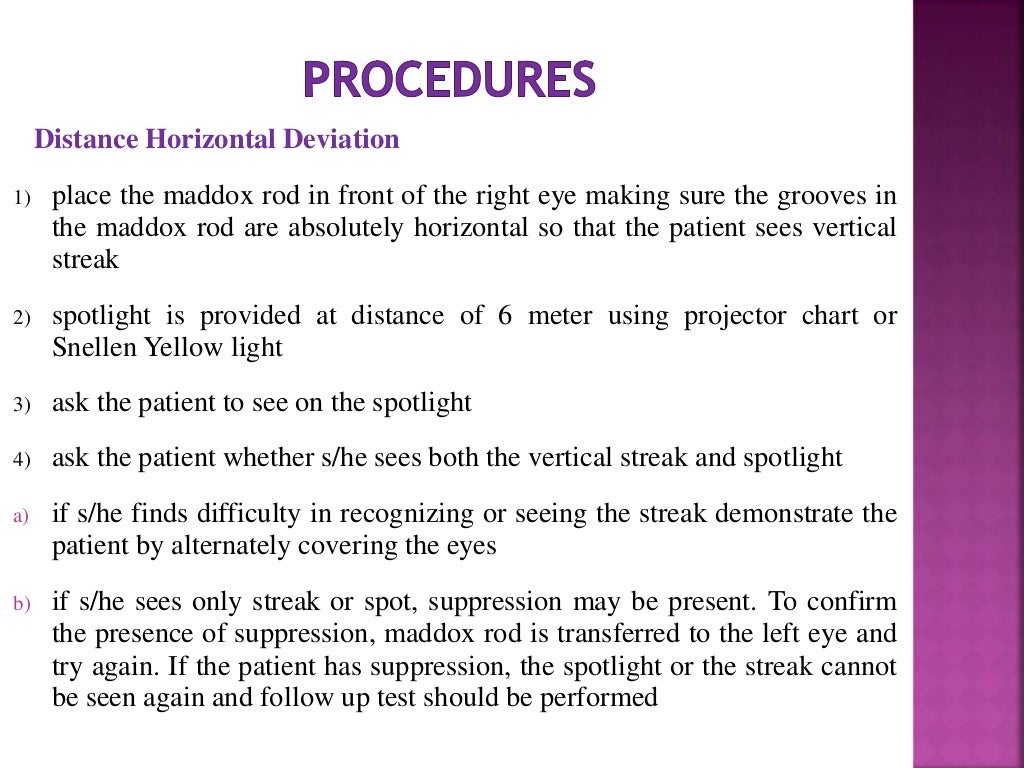 PROCEDURES

Distance Horizontal Deviation

1) place the maddox rod in front of the right eye making sure the grooves in the maddox rod are absolutely horizontal so that the patient sees vertical streak

2) spotlight is provided at distance of 6 meter using projector chart or Snellen Yellow light

3) ask the patient to see on the spotlight

4) ask the patient whether s/he sees both the vertical streak and spotlight

a) if s/he finds difficulty in recognizing or seeing the streak demonstrate the patient by alternately covering the eyes

b) if s/he sees only streak or spot, suppression may be present. To confirm the presence of suppression, maddox rod is transferred to the left eye and try again. If the patient has suppression, the spotlight or the streak cannot be seen again and follow up test should be performed